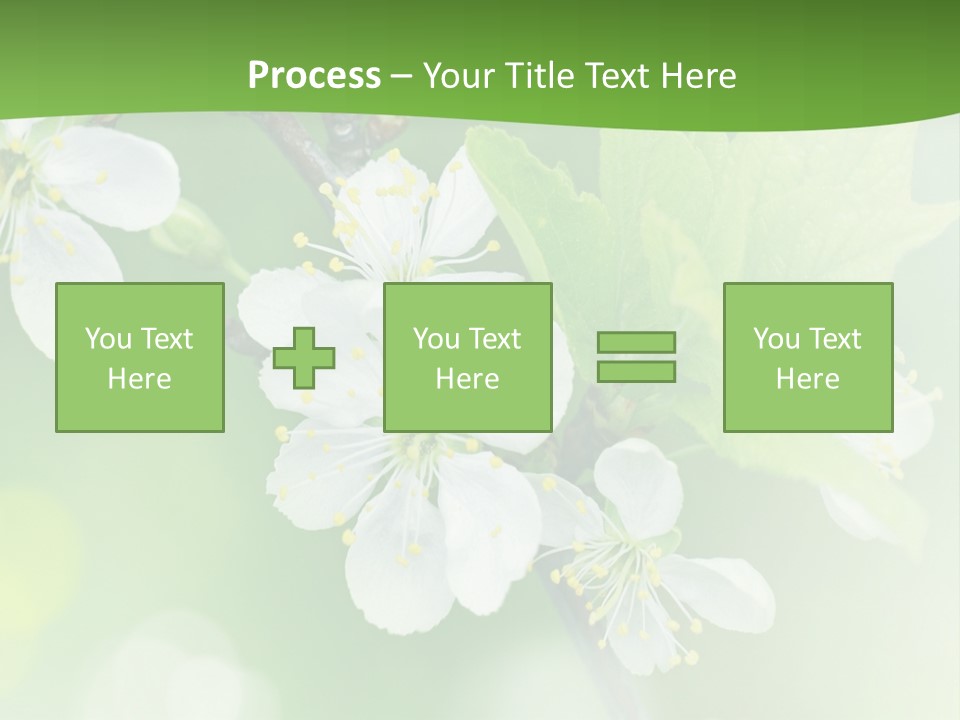 Process – Your Title Text Here

You Text Here

You Text Here

You Text Here